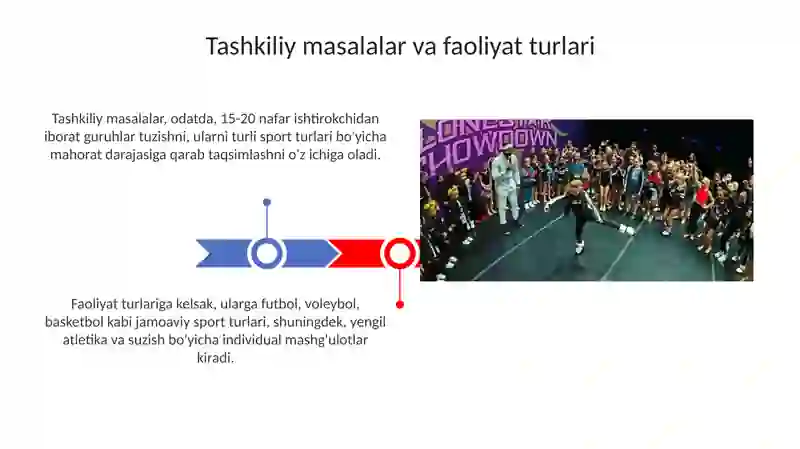 Tashkiliy masalalar va faoliyat turlari

Tashkiliy masalalar, odatda, 15-20 nafar ishtirokchidan iborat guruhlar tuzishni, ularni turli sport turlari bo'yicha mahorat darajasiga qarab taqsimlashni o'z ichiga oladi.

Faoliyat turlariga kelsak, ularga futbol, voleybol, basketbol kabi jamoaviy sport turlari, shuningdek, yengil atletika va suzish bo'yicha individual mashg'ulotlar kiradi.

LONESTAR SHOWDOWN